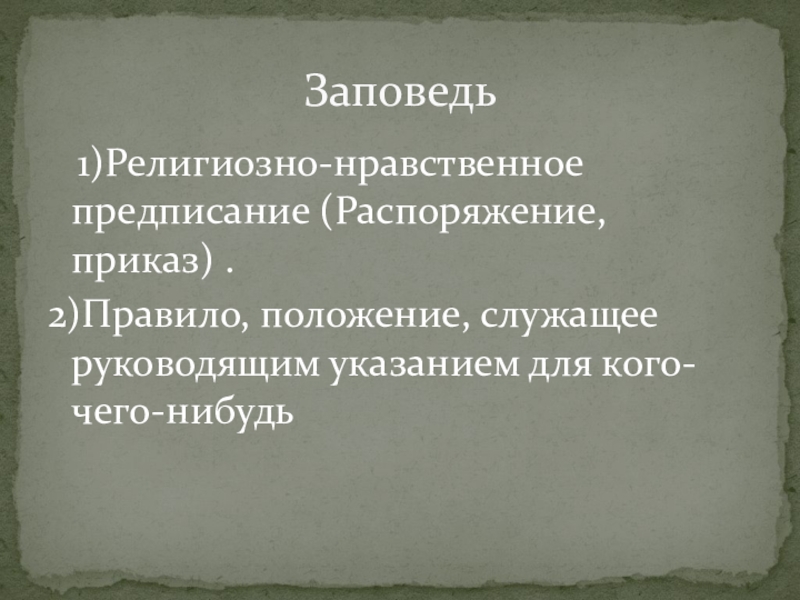 Заповедь

1)Религиозно-нравственное предписание (Распоряжение, приказ) .

2)Правило, положение, служащее руководящим указанием для кого-чего-нибудь